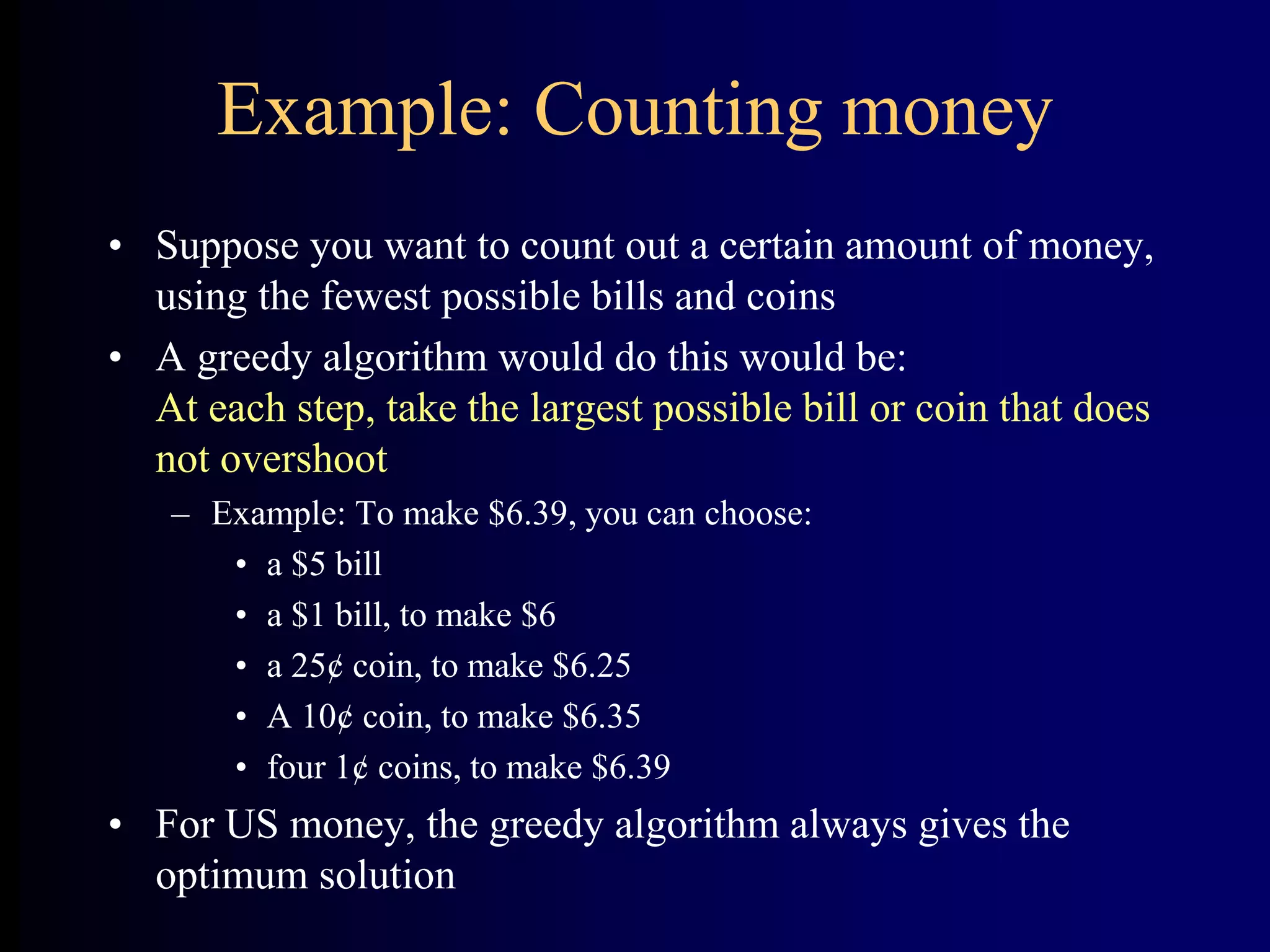 Example: Counting money

• Suppose you want to count out a certain amount of money, using the fewest possible bills and coins
• A greedy algorithm would do this would be:
At each step, take the largest possible bill or coin that does not overshoot
– Example: To make \$6.39, you can choose:
• a \$5 bill
• a \$1 bill, to make \$6
• a 25¢ coin, to make \$6.25
• A 10¢ coin, to make \$6.35
• four 1¢ coins, to make \$6.39
• For US money, the greedy algorithm always gives the optimum solution